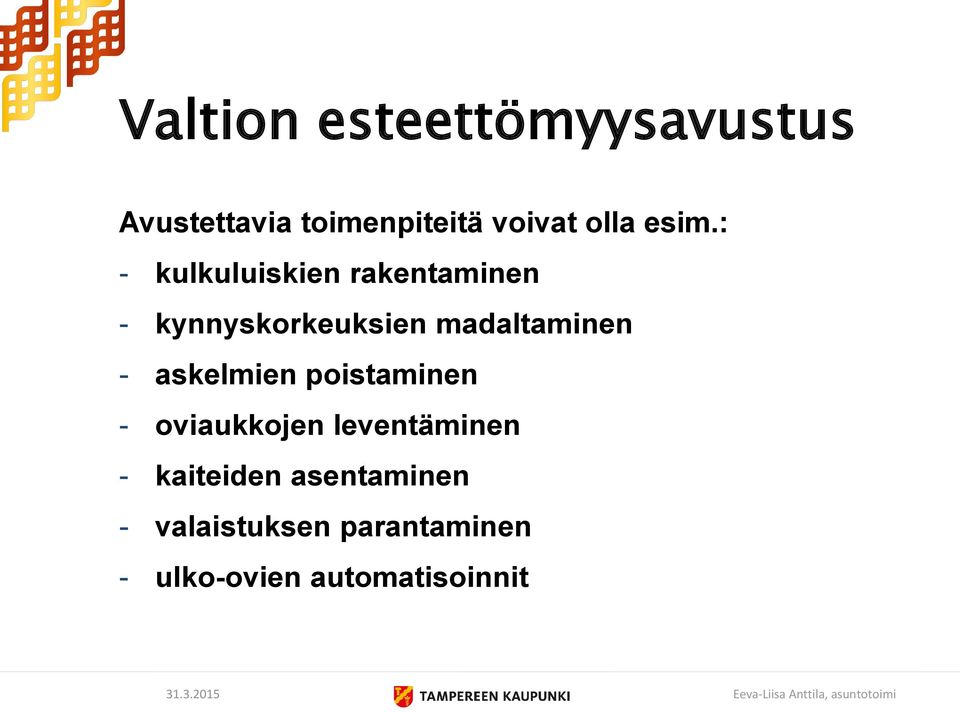 Valtion esteettömyysavustus

Avustettavia toimenpiteitä voivat olla esim.:

- kulkuluiskien rakentaminen
- kynnyskorkeuksien madaltaminen
- askelmien poistaminen
- oviaukkojen leventäminen
- kaiteiden asentaminen
- valaistuksen parantaminen
- ulko-ovien automatisoinnit

31.3.2015

TAMPEREEN KAUPUNKI

Eeva-Liisa Anttila, asuntotoimi